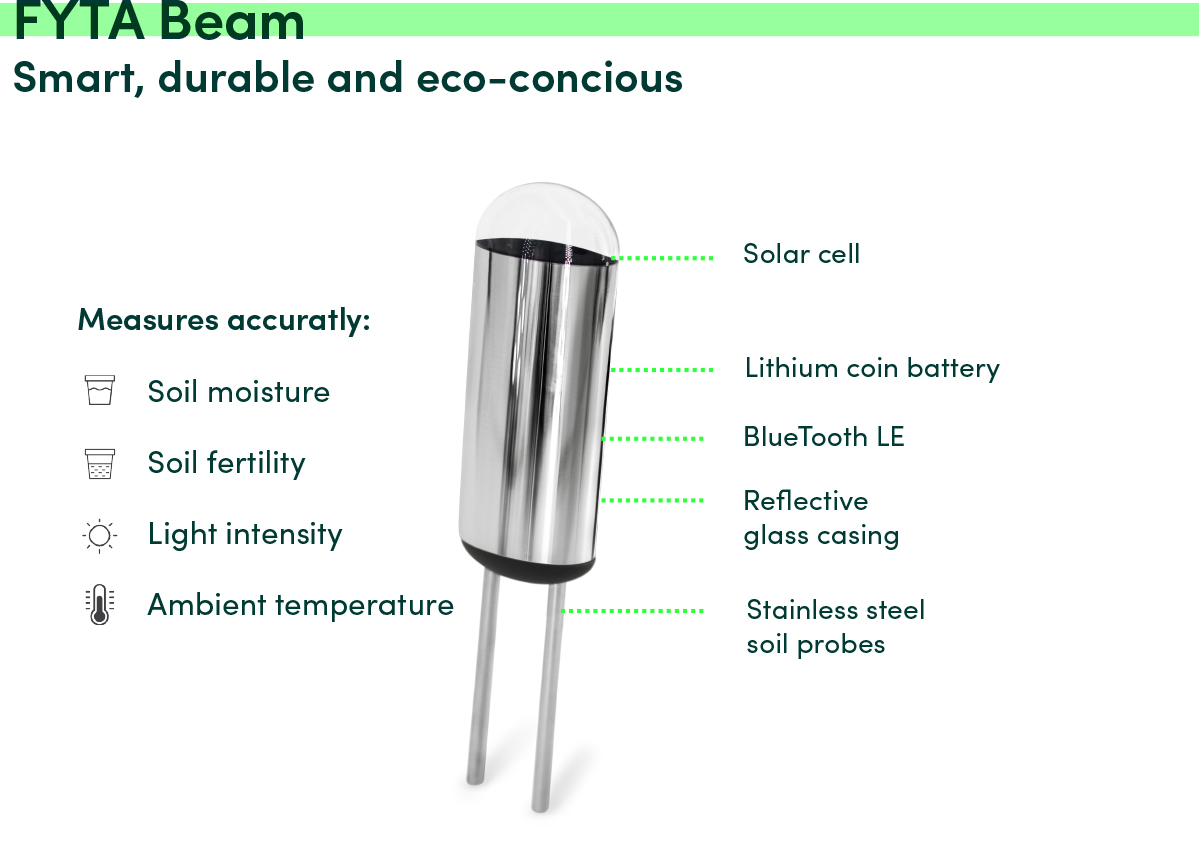 FYTA Beam
Smart, durable and eco-concious

Measures accuratly:

Soil moisture

Soil fertility

Light intensity

Ambient temperature

Solar cell

Lithium coin battery

BlueTooth LE

Reflective glass casing

Stainless steel soil probes